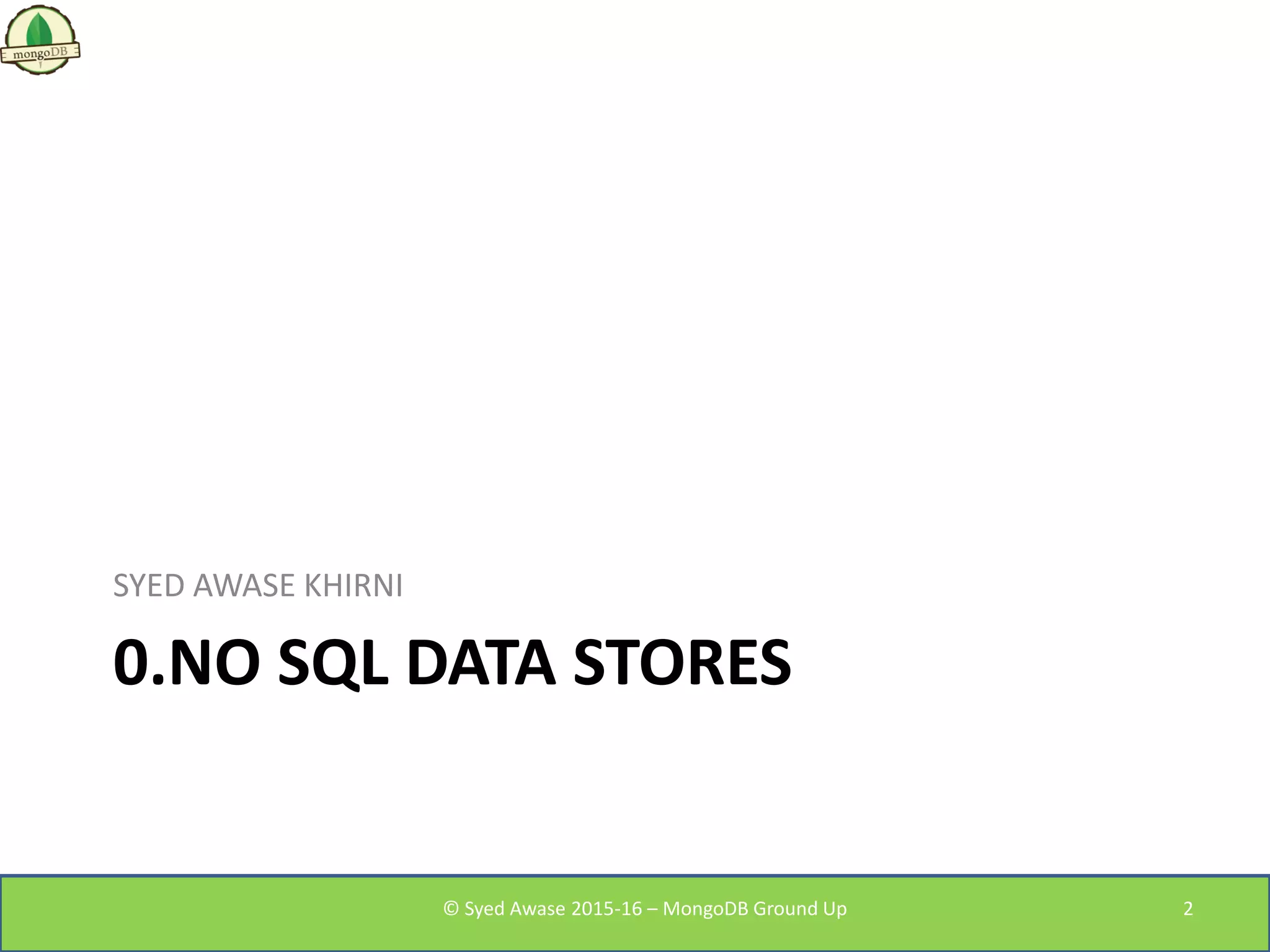 mongoDB

SYED AWASE KHIRNI

0.NO SQL DATA STORES

© Syed Awase 2015-16 – MongoDB Ground Up

2